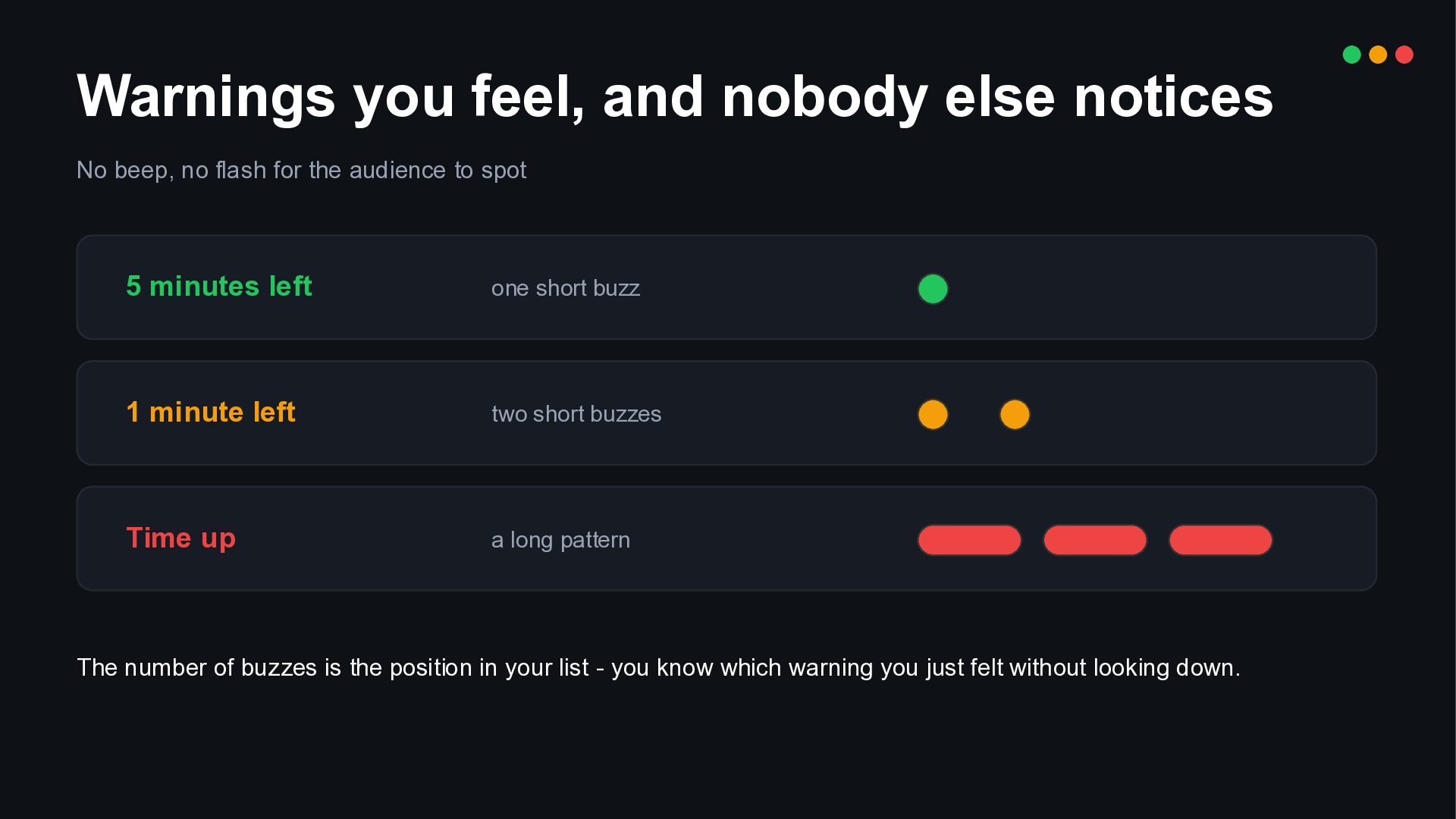 Warnings you feel, and nobody else notices

No beep, no flash for the audience to spot

5 minutes left one short buzz

1 minute left two short buzzes

Time up a long pattern

The number of buzzes is the position in your list - you know which warning you just felt without looking down.